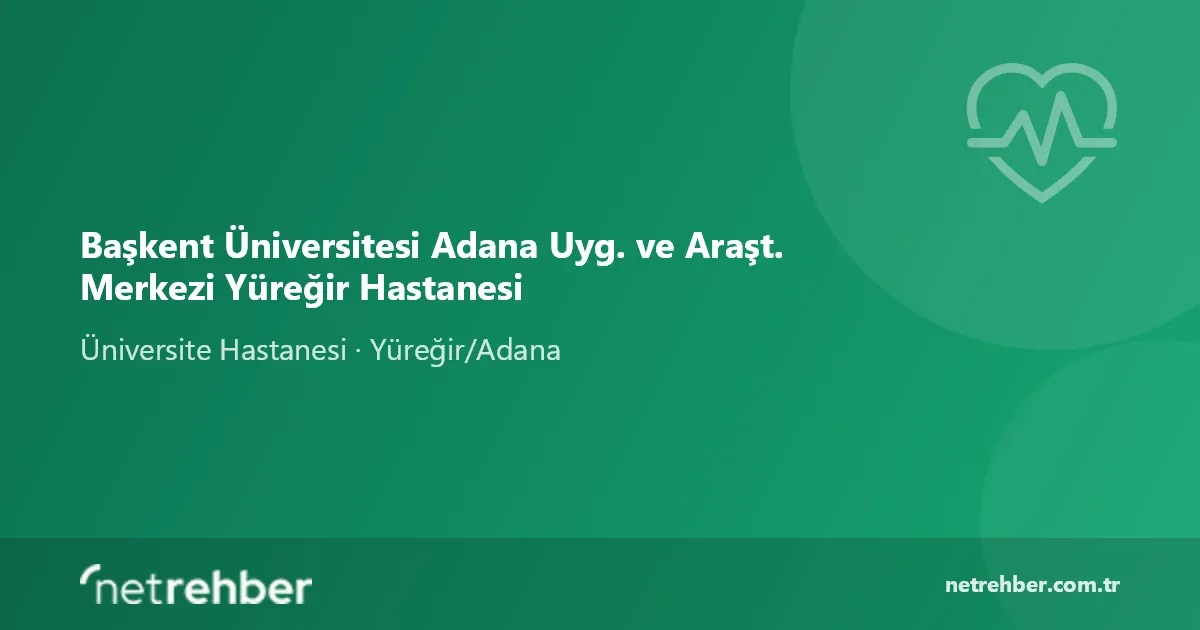 Başkent Üniversitesi Adana Uyg. ve Araşt. Merkezi Yüreğir Hastanesi

Üniversite Hastanesi · Yüreğir/Adana

netrehber

netrehber.com.tr